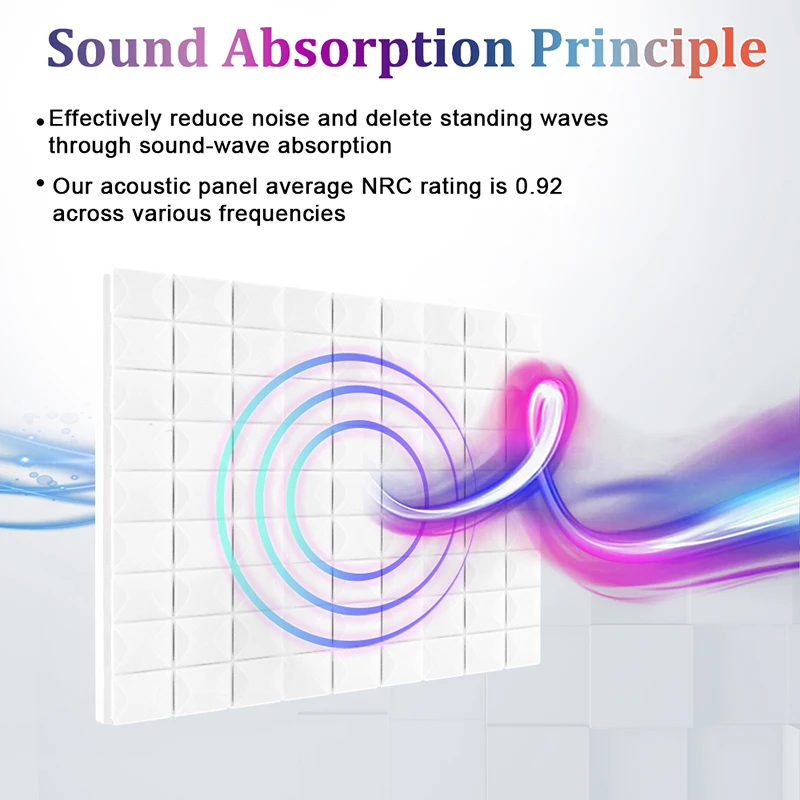 Sound Absorption Principle

• Effectively reduce noise and delete standing waves through sound-wave absorption

• Our acoustic panel average NRC rating is 0.92 across various frequencies